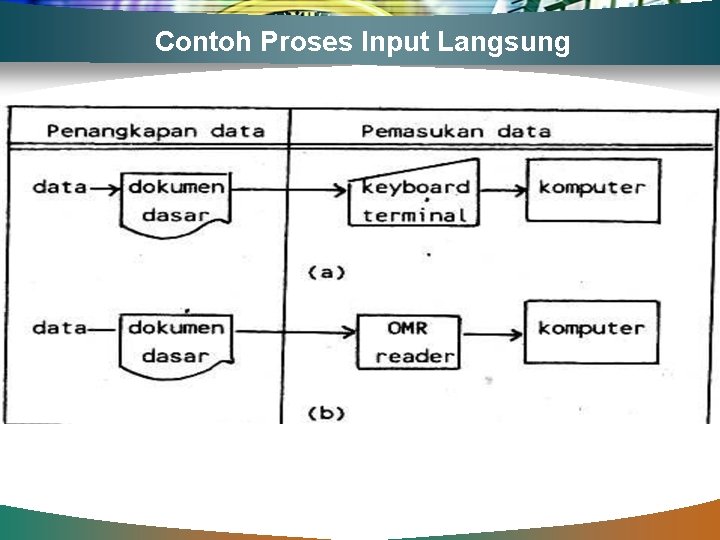 Contoh Proses Input Langsung

Penangkapan data

Pemasukan data

data

dokumen dasar

keyboard terminal

komputer

(a)

data

dokumen dasar

OMR reader

komputer

(b)